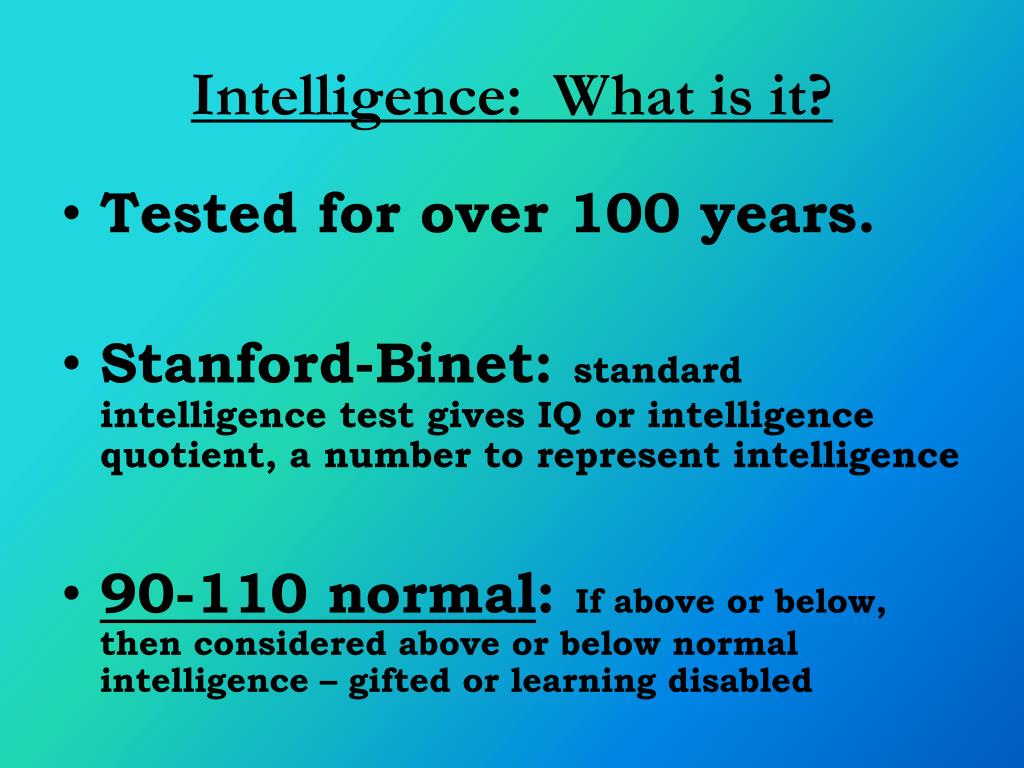 Intelligence: What is it?

• Tested for over 100 years.

• Stanford-Binet: standard intelligence test gives IQ or intelligence quotient, a number to represent intelligence

• 90-110 normal: If above or below, then considered above or below normal intelligence – gifted or learning disabled